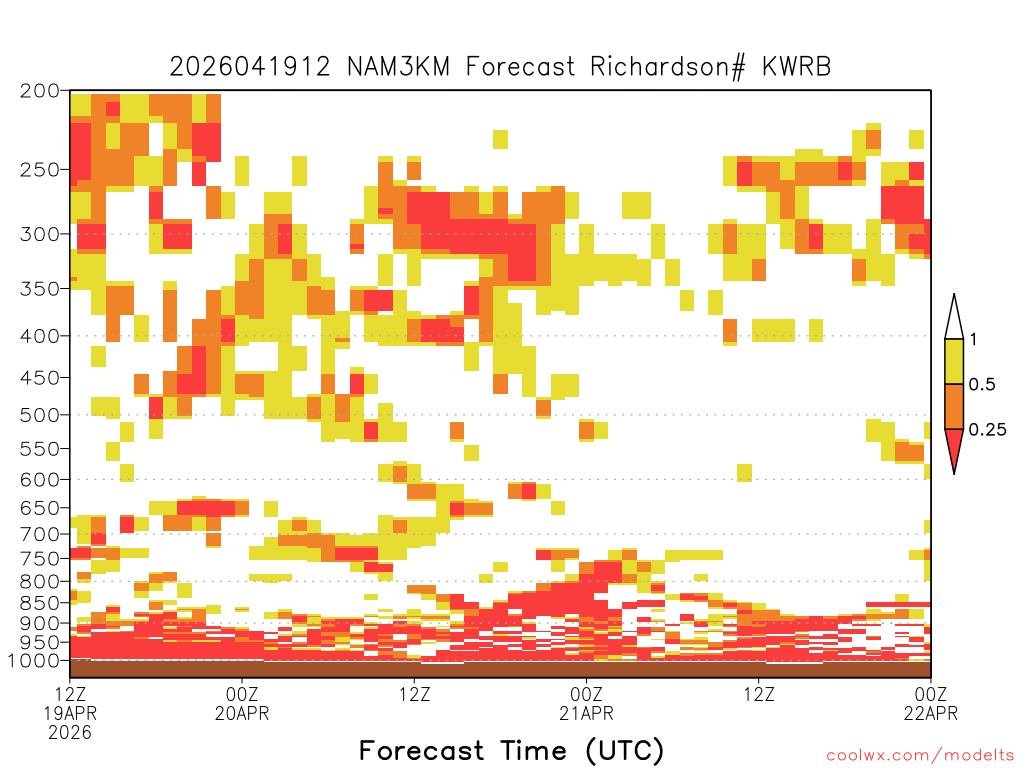 2026041912 NAM3KM Forecast Richardson# KWRB

200
250
300
350
400
450
500
550
600
650
700
750
800
850
900
950
1000

1
0.5
0.25

12Z
19APR
2026

00Z
20APR

12Z

00Z
21APR

12Z

00Z
22APR

Forecast Time (UTC)

coolwx.com/modelts